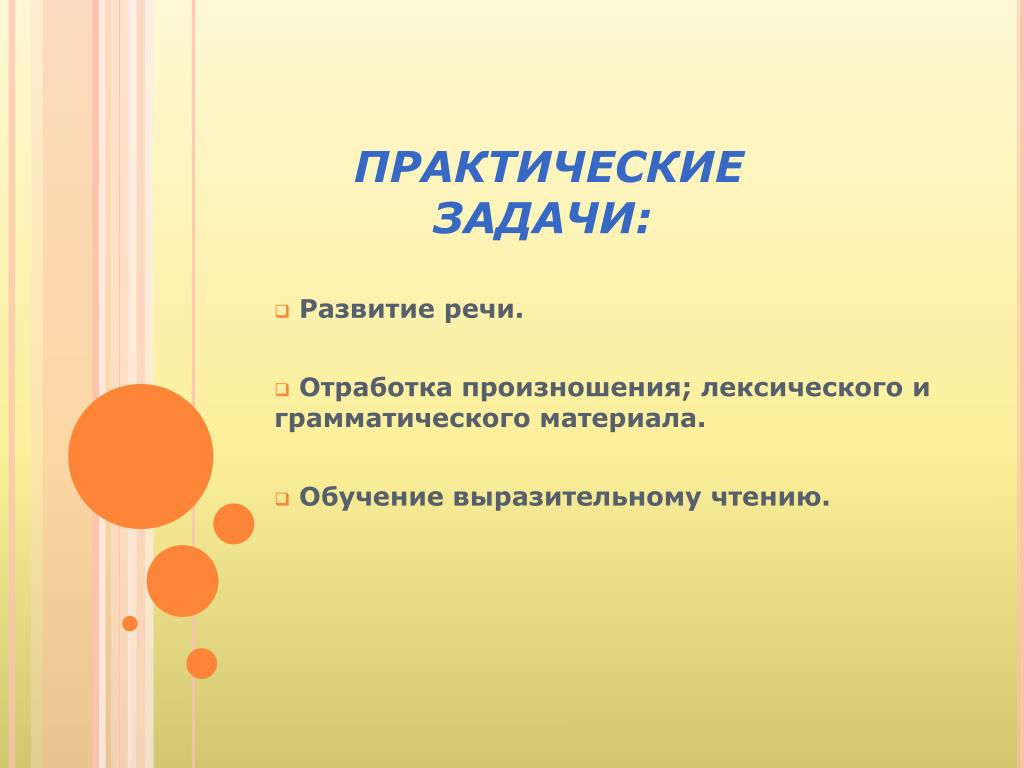 ПРАКТИЧЕСКИЕ ЗАДАЧИ:

Развитие речи.

Отработка произношения; лексического и грамматического материала.

Обучение выразительному чтению.